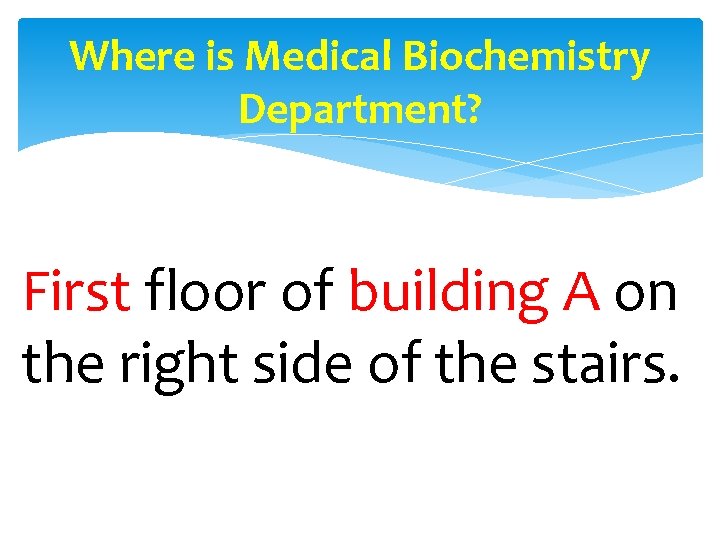 Where is Medical Biochemistry Department?

First floor of building A on the right side of the stairs.